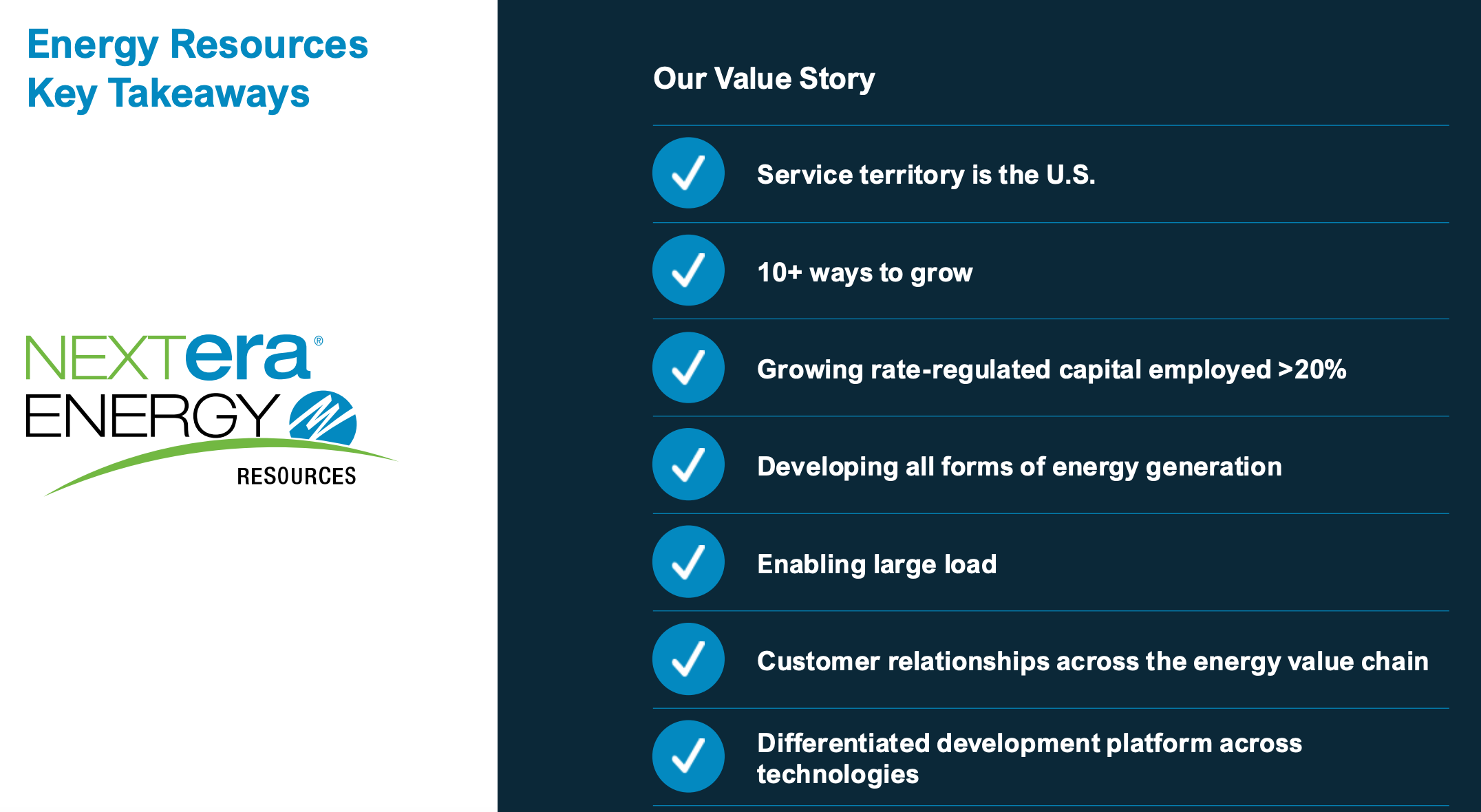 Energy Resources
Key Takeaways

NEXTera®
ENERGY
RESOURCES

Our Value Story

Service territory is the U.S.

10+ ways to grow

Growing rate-regulated capital employed >20%

Developing all forms of energy generation

Enabling large load

Customer relationships across the energy value chain

Differentiated development platform across technologies